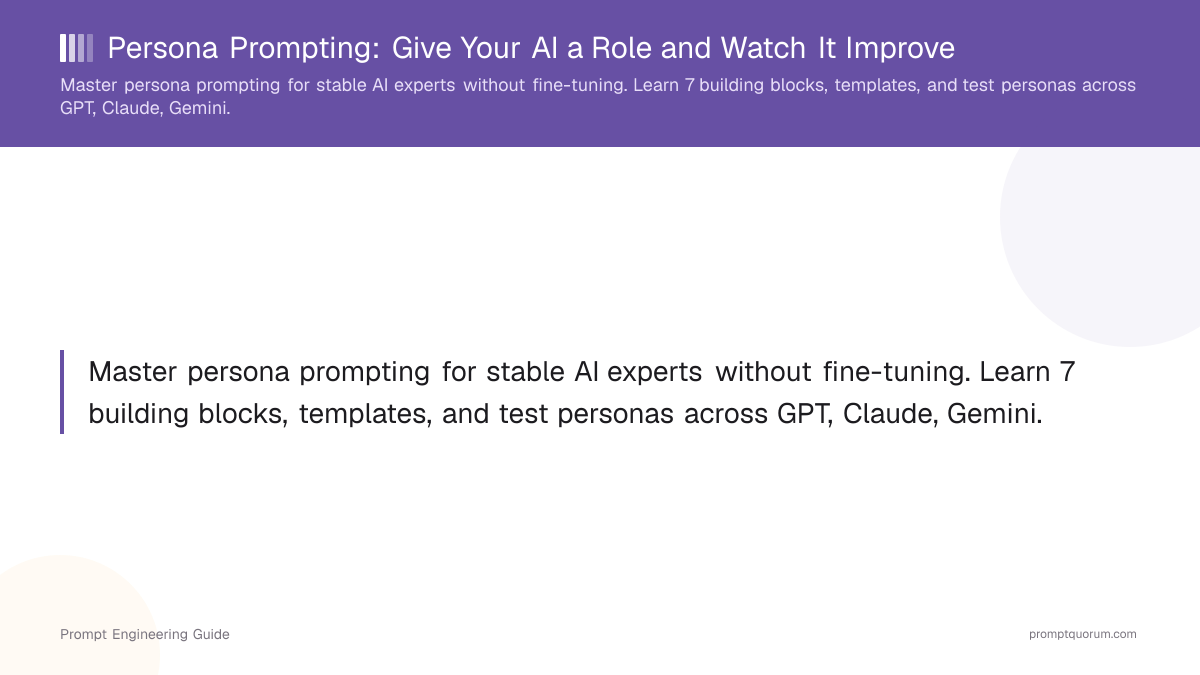 Persona Prompting: Give Your AI a Role and Watch It Improve

Master persona prompting for stable AI experts without fine-tuning. Learn 7 building blocks, templates, and test personas across GPT, Claude, Gemini.

Master persona prompting for stable AI experts without fine-tuning. Learn 7 building blocks, templates, and test personas across GPT, Claude, Gemini.

Prompt Engineering Guide

promptquorum.com